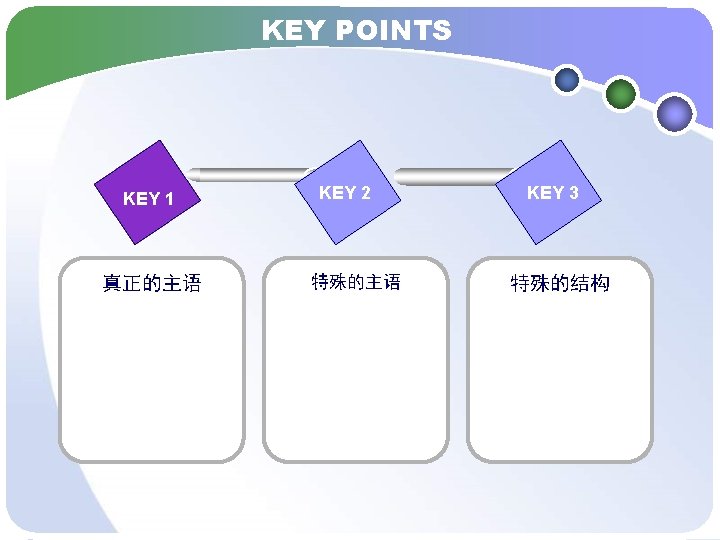 KEY POINTS

KEY 1

KEY 2

KEY 3

真正的主语

特殊的主语

特殊的结构